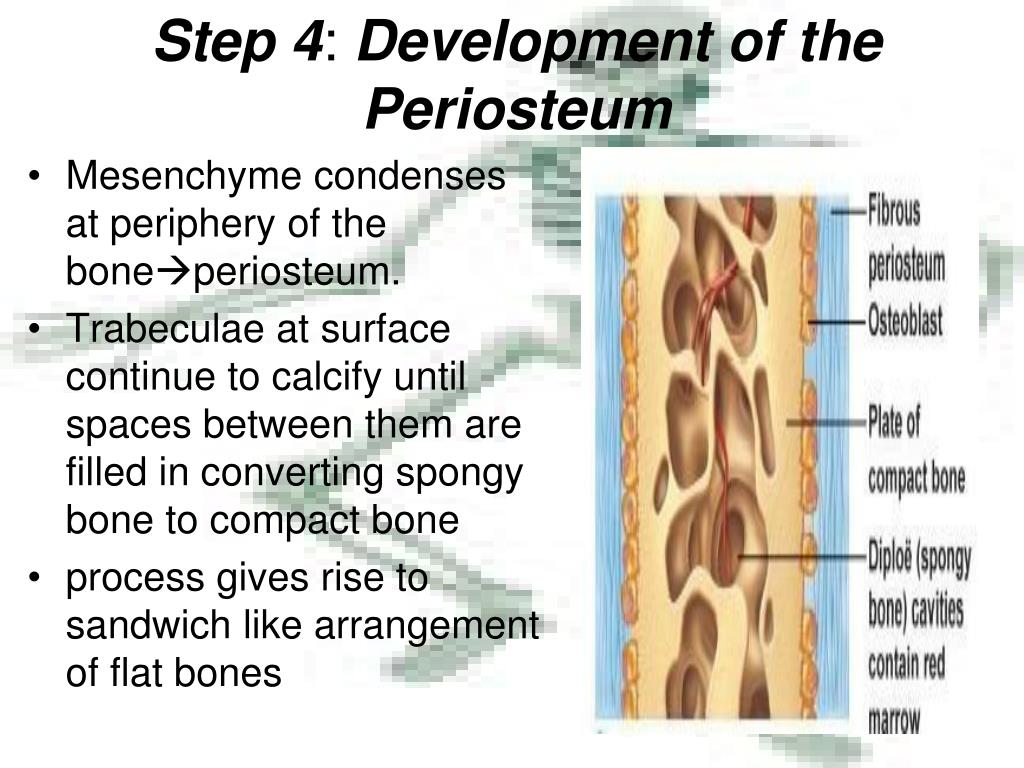 Step 4: Development of the Periosteum

• Mesenchyme condenses at periphery of the bone→periosteum.
• Trabeculae at surface continue to calcify until spaces between them are filled in converting spongy bone to compact bone
• process gives rise to sandwich like arrangement of flat bones

Fibrous periosteum
Osteoblast
Plate of compact bone
Diploë (spongy bone) cavities contain red marrow